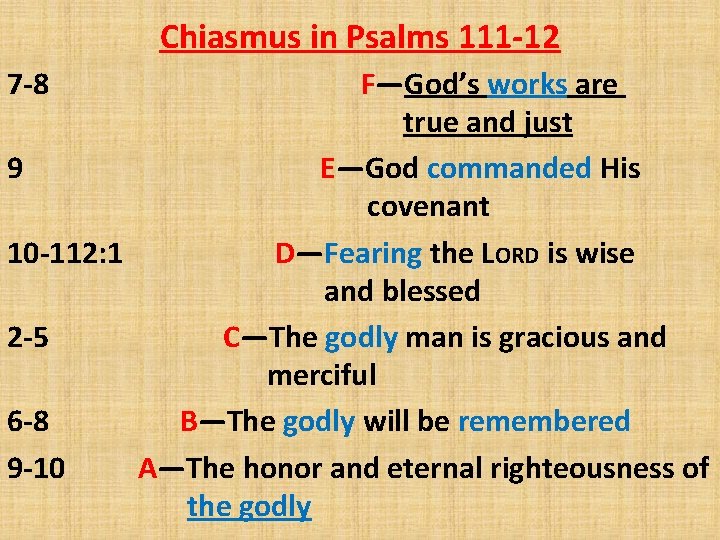 Chiasmus in Psalms 111-12

7-8 F—God's works are true and just

9 E—God commanded His covenant

10-112:1 D—Fearing the LORD is wise and blessed

2-5 C—The godly man is gracious and merciful

6-8 B—The godly will be remembered

9-10 A—The honor and eternal righteousness of the godly